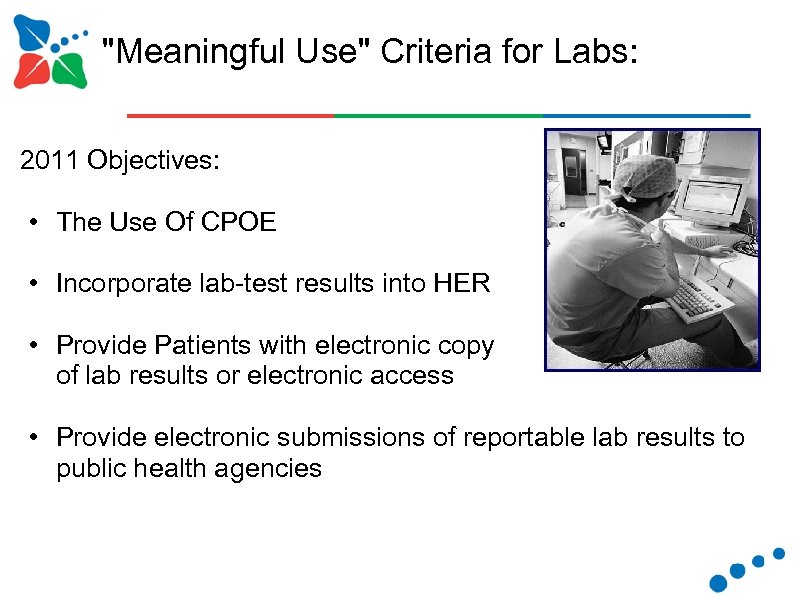 "Meaningful Use" Criteria for Labs:

2011 Objectives:

• The Use Of CPOE

• Incorporate lab-test results into HER

• Provide Patients with electronic copy of lab results or electronic access

• Provide electronic submissions of reportable lab results to public health agencies